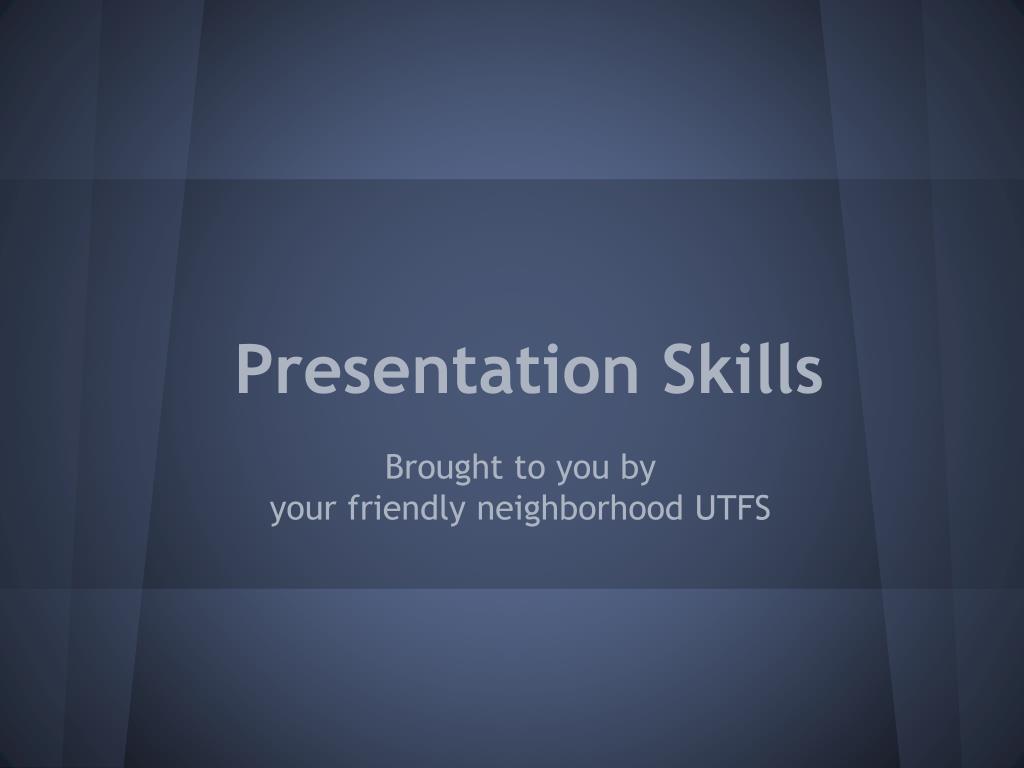 Presentation Skills

Brought to you by
your friendly neighborhood UTFS